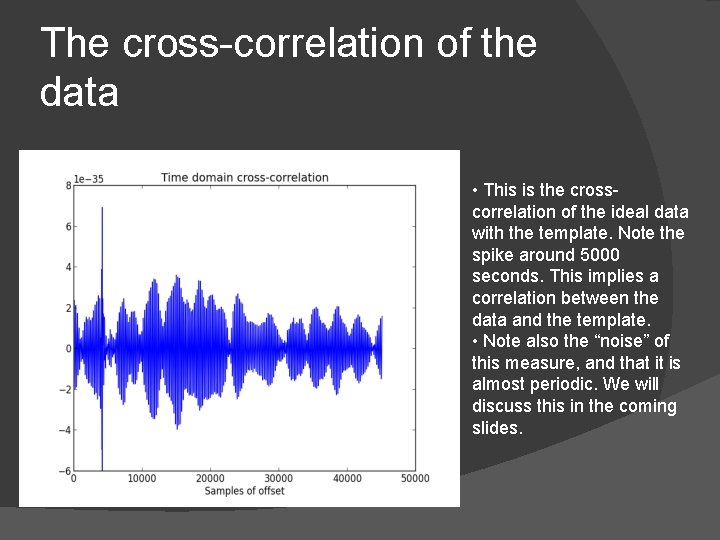 The cross-correlation of the data

Time domain cross-correlation

1e−35

8
6
4
2
0
−2
−4
−6

0 10000 20000 30000 40000 50000

Samples of offset

• This is the cross-correlation of the ideal data with the template. Note the spike around 5000 seconds. This implies a correlation between the data and the template.
• Note also the “noise” of this measure, and that it is almost periodic. We will discuss this in the coming slides.